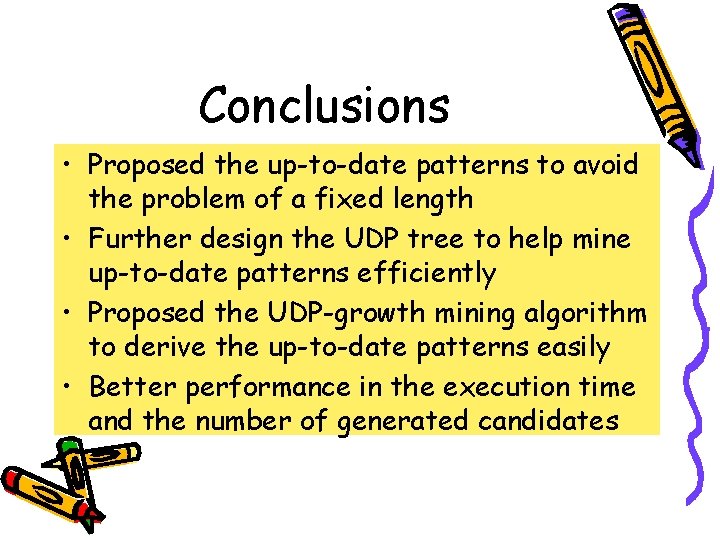 Conclusions

• Proposed the up-to-date patterns to avoid the problem of a fixed length
• Further design the UDP tree to help mine up-to-date patterns efficiently
• Proposed the UDP-growth mining algorithm to derive the up-to-date patterns easily
• Better performance in the execution time and the number of generated candidates